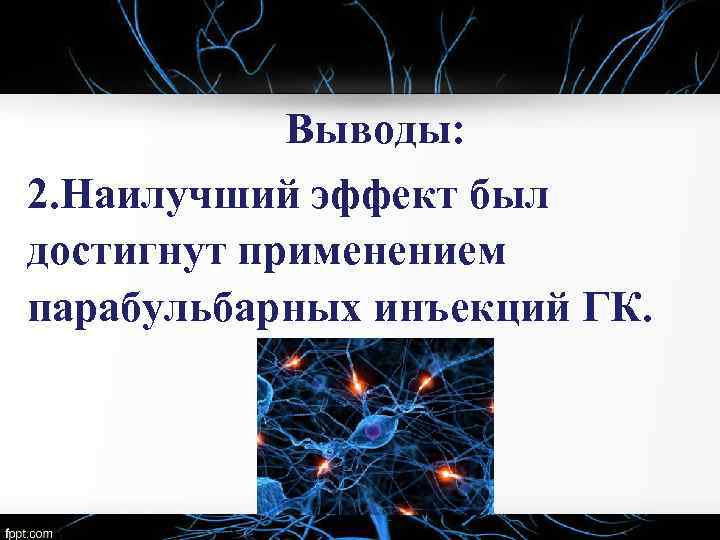 Выводы:

2.Наилучший эффект был достигнут применением парабульбарных инъекций ГК.

fppt.com